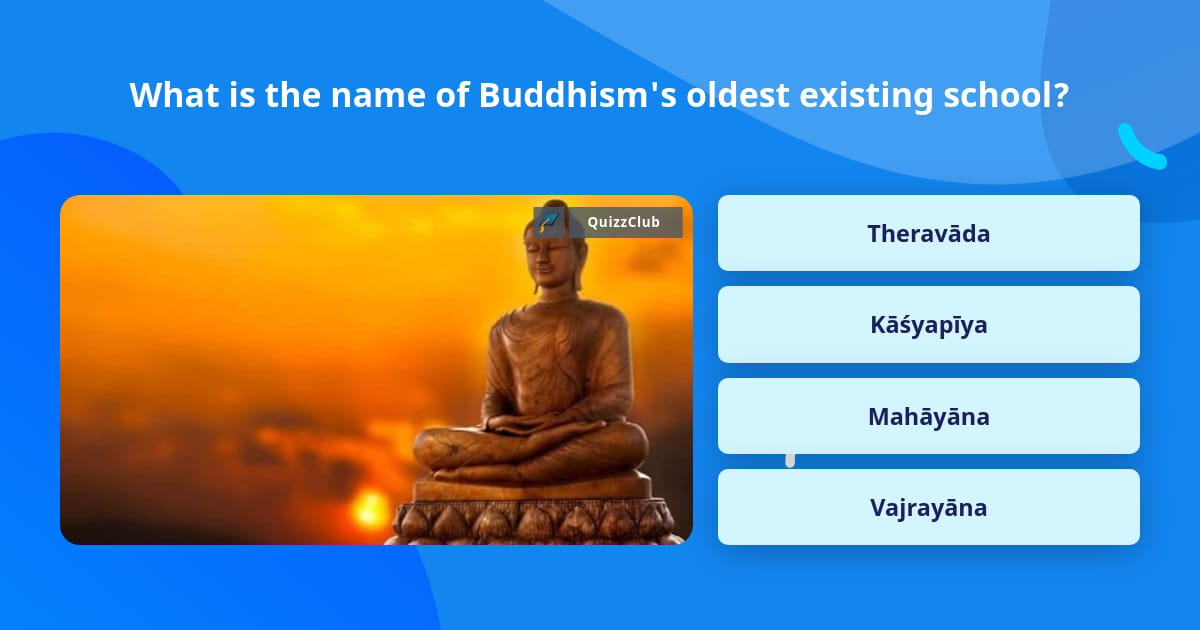 What is the name of Buddhism's oldest existing school?

QuizzClub

Theravāda

Kāśyapīya

Mahāyāna

Vajrayāna